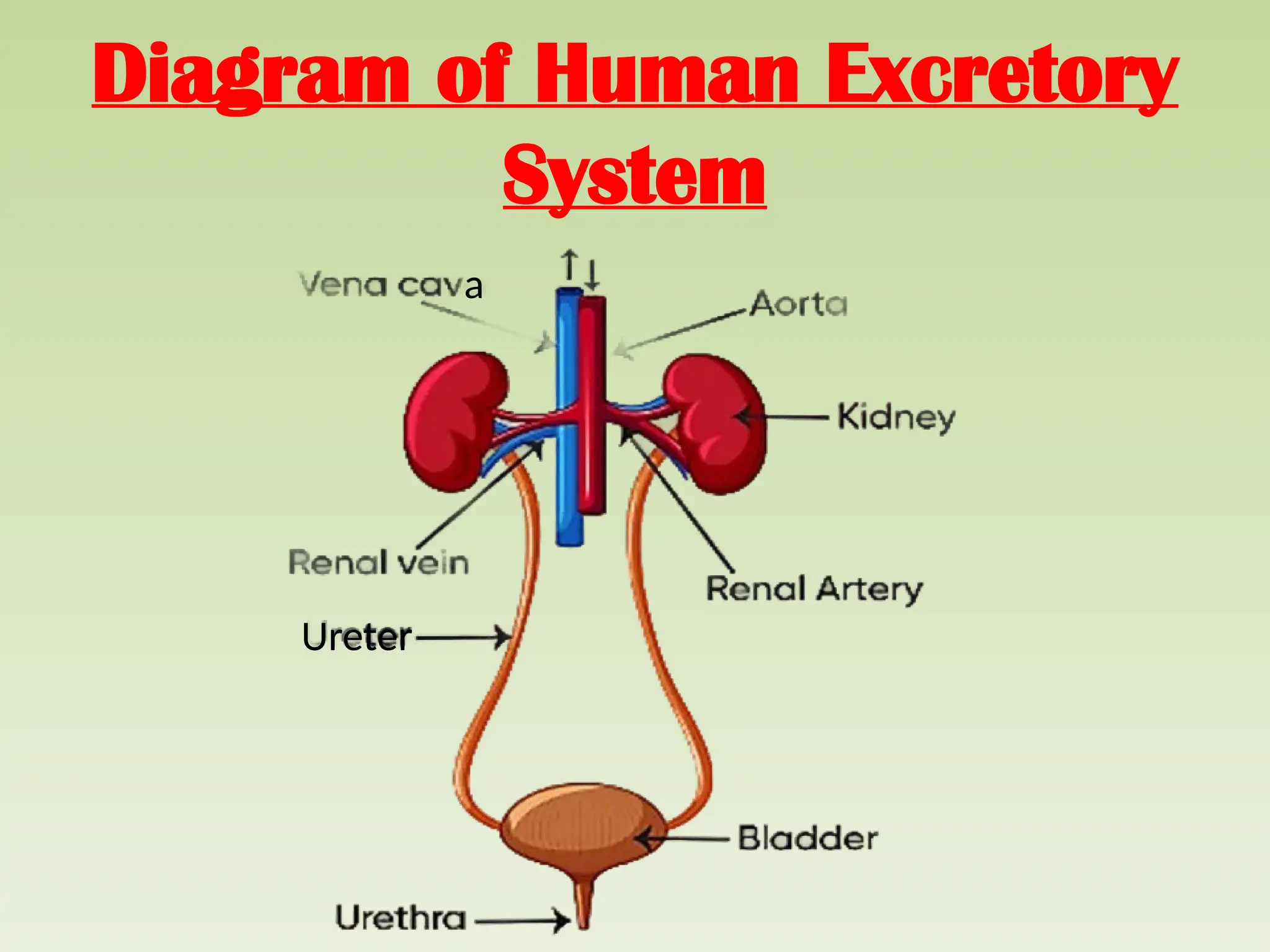 Diagram of Human Excretory System

Vena cava

Aorta

Kidney

Renal vein

Renal Artery

Ureter

Bladder

Urethra